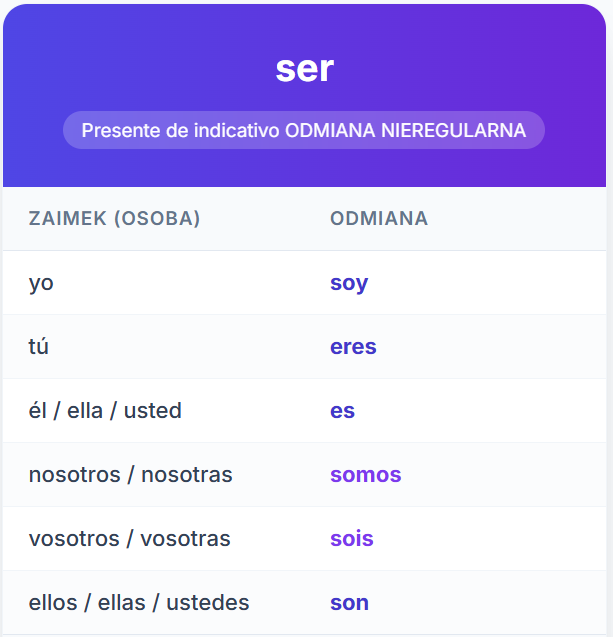 ser

Presente de indicativo ODMIANA NIEREGULARNA

| ZAIMEK (OSOBA) | ODMIANA |
|---|---|
| yo | soy |
| tú | eres |
| él / ella / usted | es |
| nosotros / nosotras | somos |
| vosotros / vosotras | sois |
| ellos / ellas / ustedes | son |